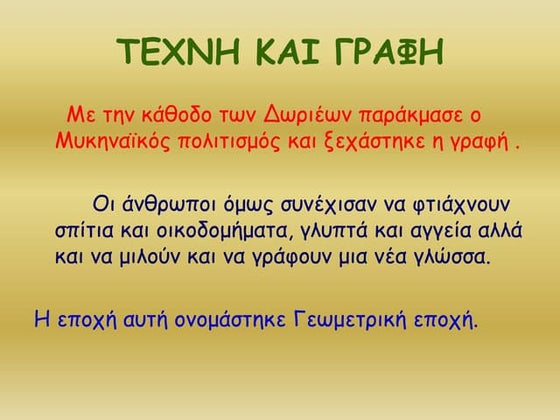 ΤΕΧΝΗ ΚΑΙ ΓΡΑΦΗ

Με την κάθοδο των Δωριέων παράκμασε ο Μυκηναϊκός πολιτισμός και ξεχάστηκε η γραφή .

Οι άνθρωποι όμως συνέχισαν να φτιάχνουν σπίτια και οικοδομήματα, γλυπτά και αγγεία αλλά και να μιλούν και να γράφουν μια νέα γλώσσα.

Η εποχή αυτή ονομάστηκε Γεωμετρική εποχή.